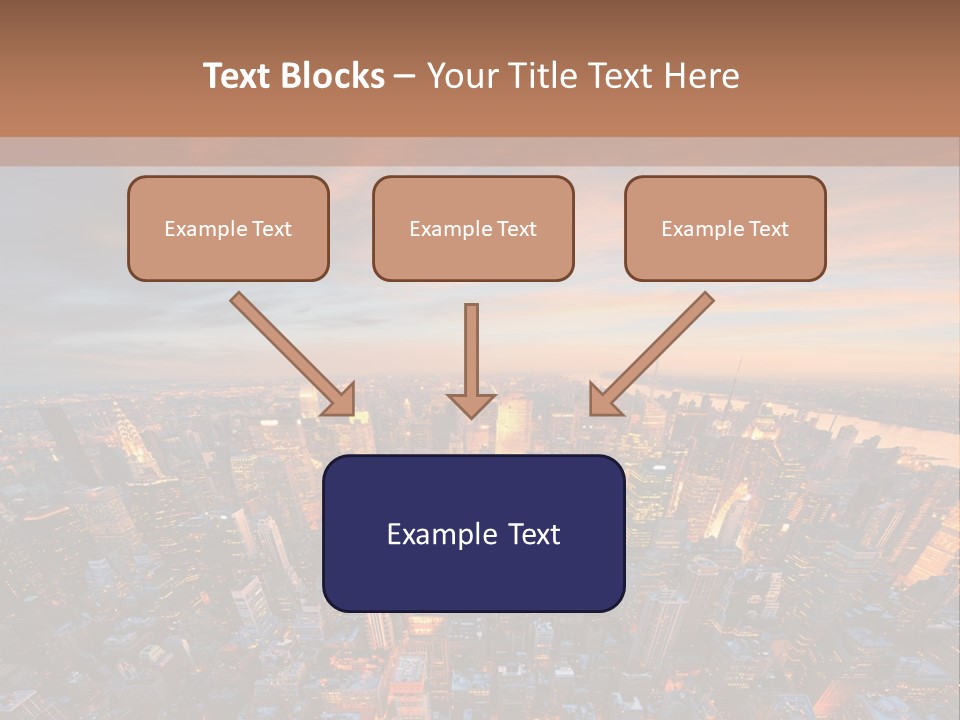 Text Blocks – Your Title Text Here

Example Text

Example Text

Example Text

Example Text